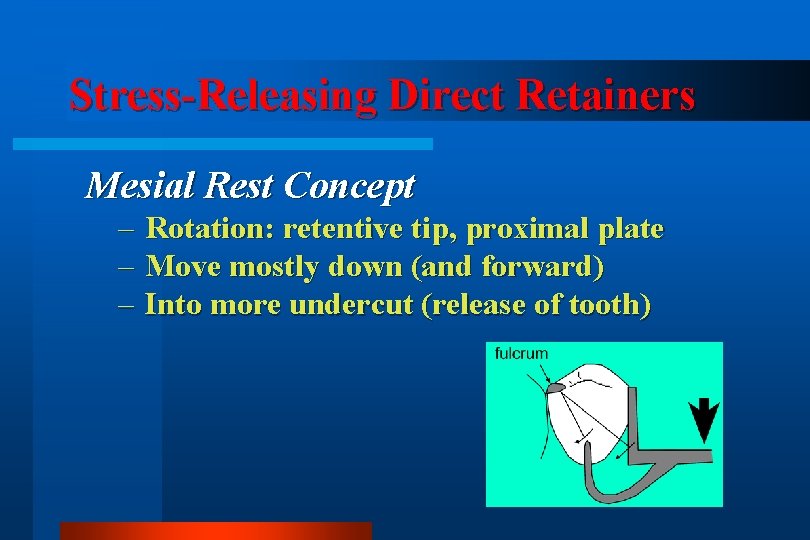 Stress-Releasing Direct Retainers

Mesial Rest Concept

– Rotation: retentive tip, proximal plate
– Move mostly down (and forward)
– Into more undercut (release of tooth)

fulcrum